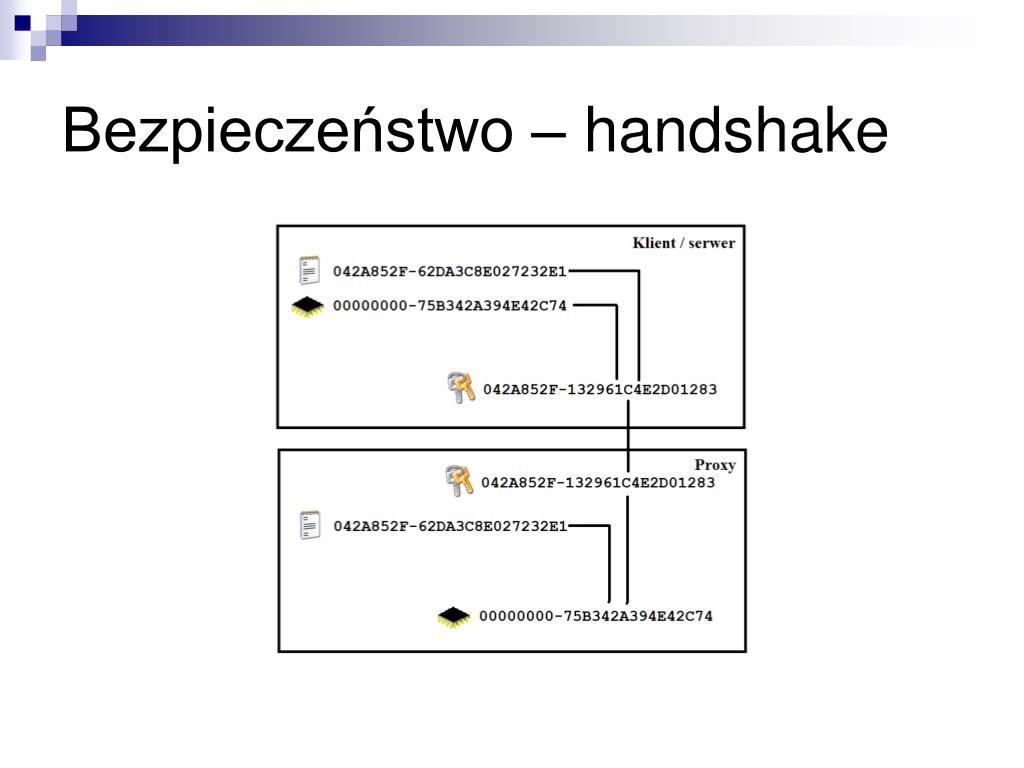 Bezpieczeństwo – handshake

Klient / serwer

042A852F-62DA3C8E027232E1

00000000-75B342A394E42C74

042A852F-132961C4E2D01283

Proxy

042A852F-132961C4E2D01283

042A852F-62DA3C8E027232E1

00000000-75B342A394E42C74